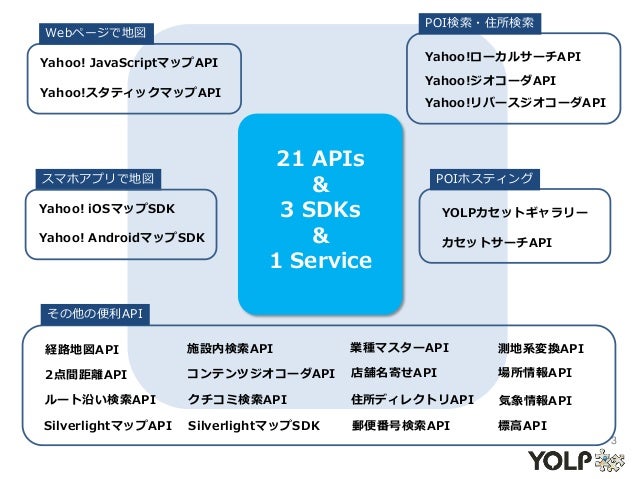 Webページで地図

Yahoo! JavaScriptマップAPI

Yahoo!スタティックマップAPI

POI検索・住所検索

Yahoo!ローカルサーチAPI

Yahoo!ジオコーダAPI

Yahoo!リバースジオコーダAPI

21 APIs
&
3 SDKs
&
1 Service

スマホアプリで地図

Yahoo! iOSマップSDK

Yahoo! AndroidマップSDK

POIホスティング

YOLPカセットギャラリー

カセットサーチAPI

その他の便利API

経路地図API

2点間距離API

ルート沿い検索API

SilverlightマップAPI

施設内検索API

コンテンツジオコーダAPI

クチコミ検索API

SilverlightマップSDK

業種マスターAPI

店舗名寄せAPI

住所ディレクトリAPI

郵便番号検索API

測地系変換API

場所情報API

気象情報API

標高API

3

YOLP